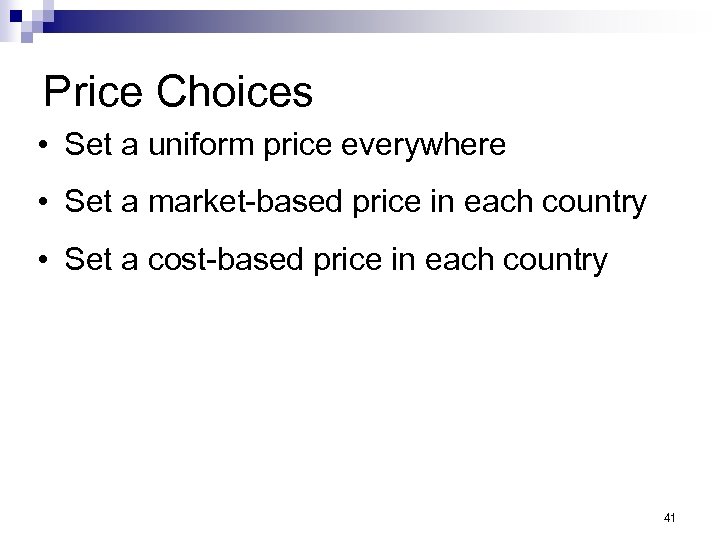 Price Choices

• Set a uniform price everywhere

• Set a market-based price in each country

• Set a cost-based price in each country

41